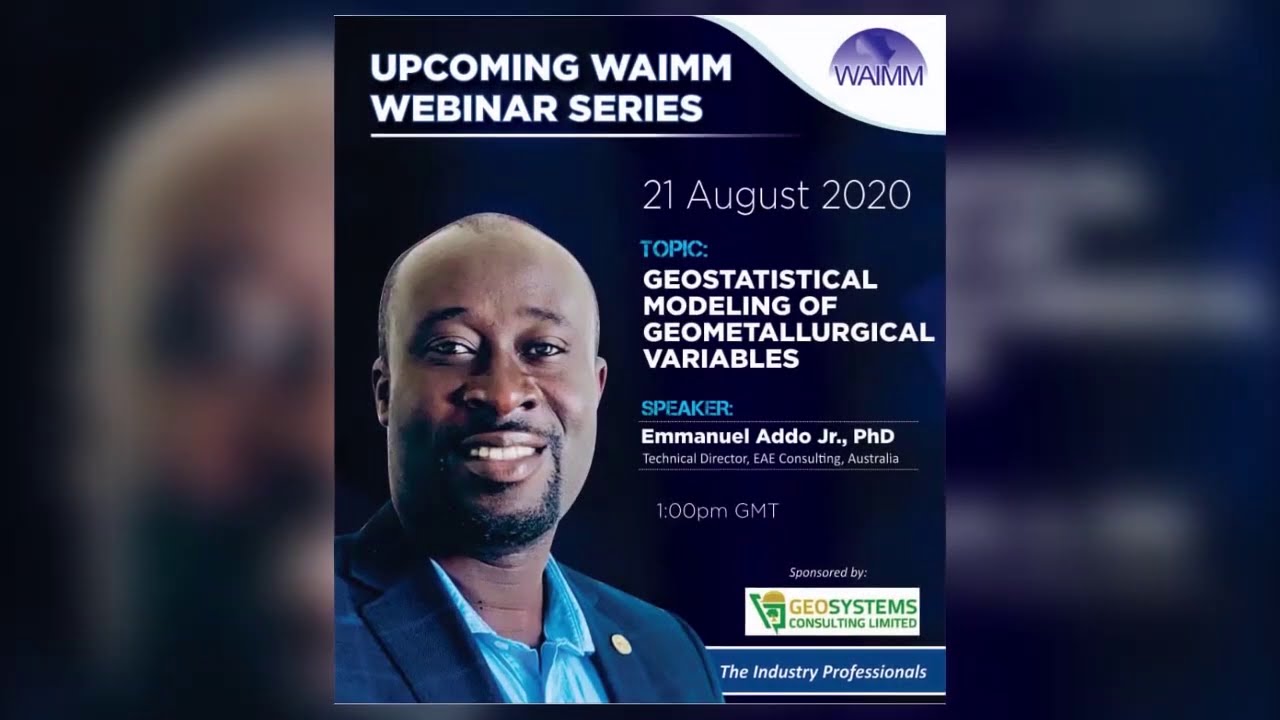 UPCOMING WAIMM WEBINAR SERIES

WAIMM

21 August 2020

TOPIC:
GEOSTATISTICAL MODELING OF GEOMETALLURGICAL VARIABLES

SPEAKER:
Emmanuel Addo Jr., PhD
Technical Director, EAE Consulting, Australia

1:00pm GMT

Sponsored by:
GEOSYSTEMS CONSULTING LIMITED

The Industry Professionals